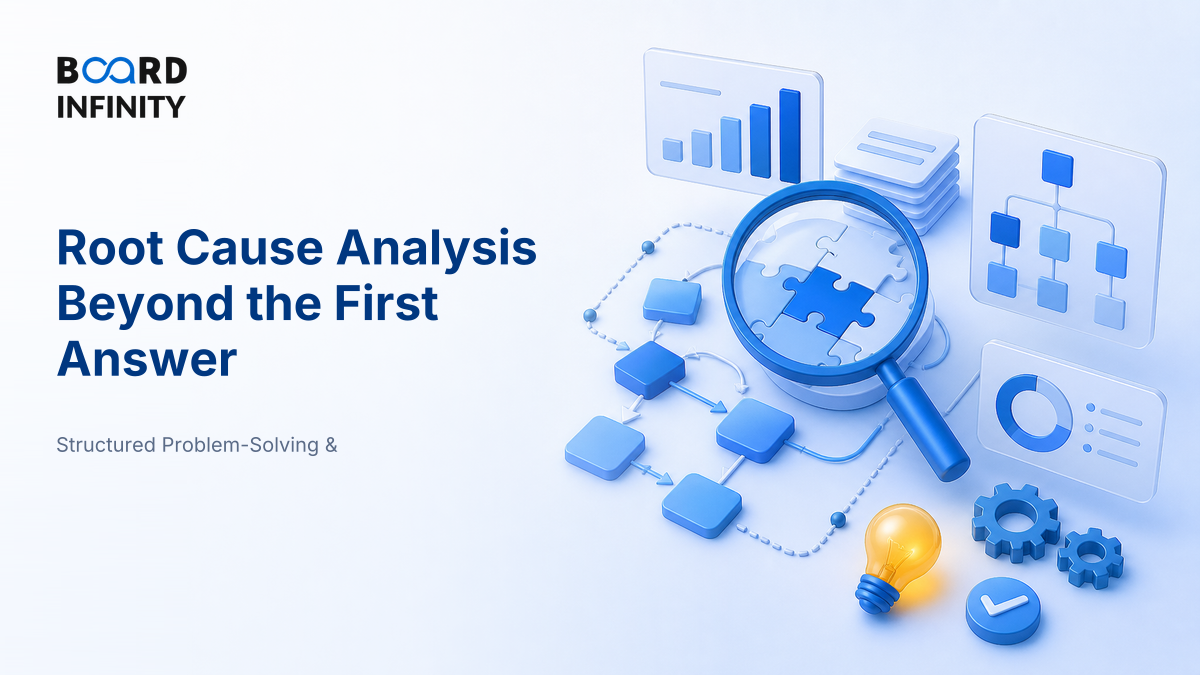 BOARD INFINITY

Root Cause Analysis Beyond the First Answer

Structured Problem-Solving &